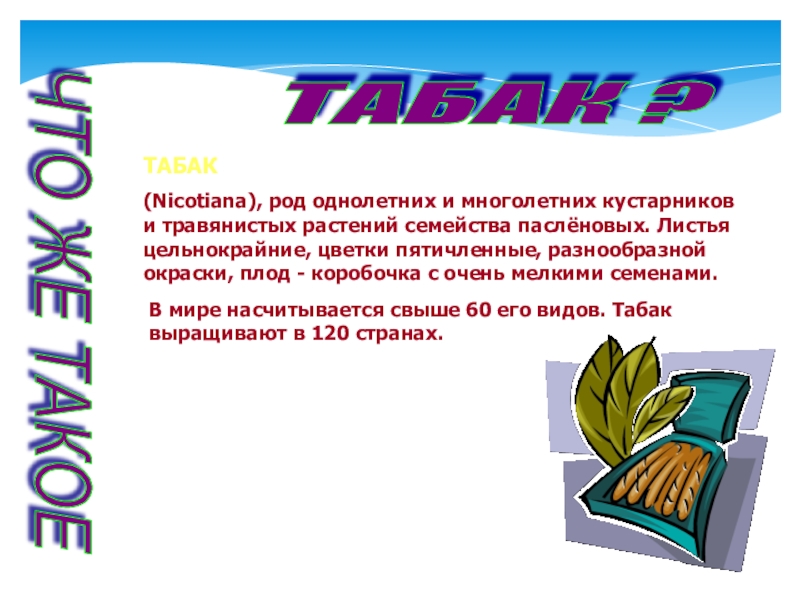 ЧТО ЖЕ ТАКОЕ

ТАБАК ?

ТАБАК

(Nicotiana), род однолетних и многолетних кустарников и травянистых растений семейства паслёновых. Листья цельнокрайние, цветки пятичленные, разнообразной окраски, плод - коробочка с очень мелкими семенами.

В мире насчитывается свыше 60 его видов. Табак выращивают в 120 странах.